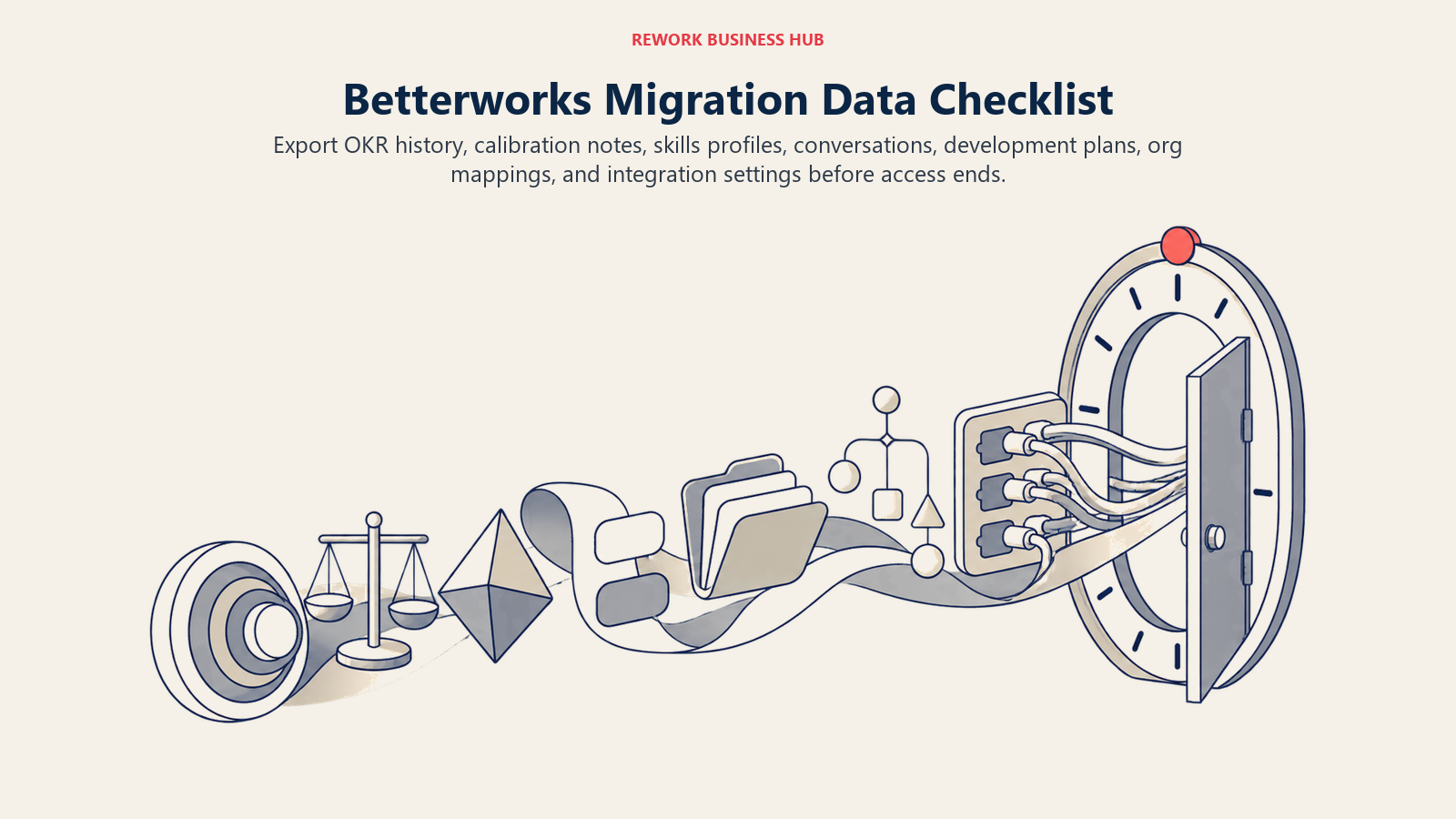 REWORK BUSINESS HUB

Betterworks Migration Data Checklist

Export OKR history, calibration notes, skills profiles, conversations, development plans, org mappings, and integration settings before access ends.